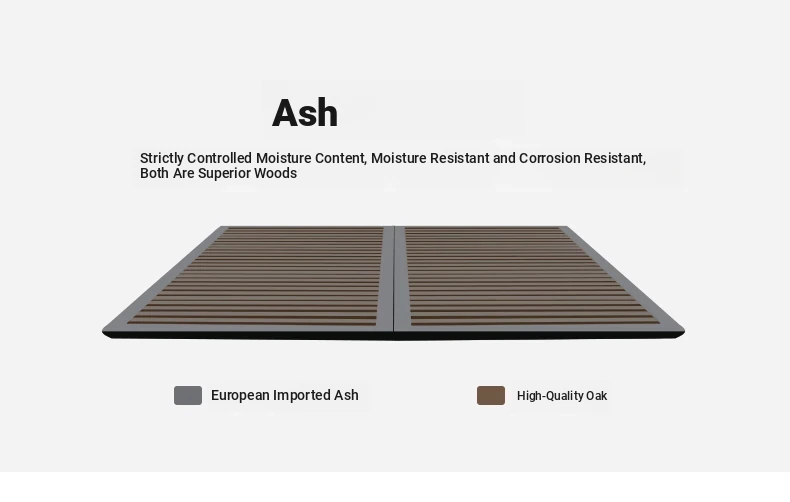 Ash

Strictly Controlled Moisture Content, Moisture Resistant and Corrosion Resistant, Both Are Superior Woods

European Imported Ash

High-Quality Oak